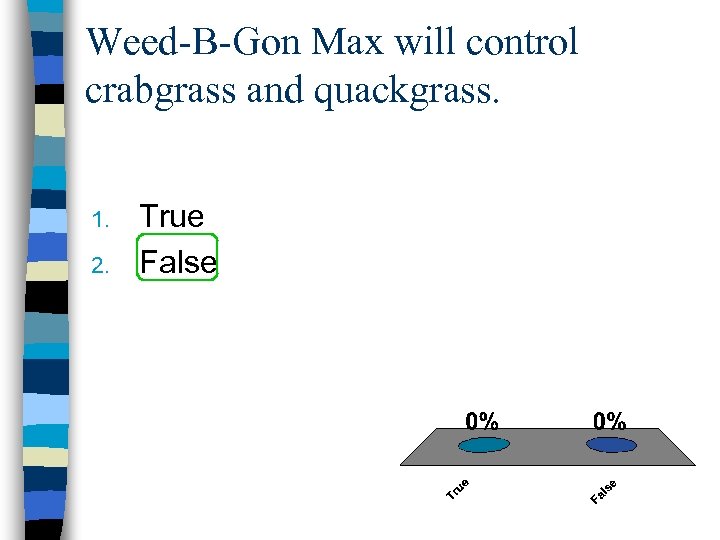 Weed-B-Gon Max will control crabgrass and quackgrass.

1. True
2. False

0%
0%

True
False